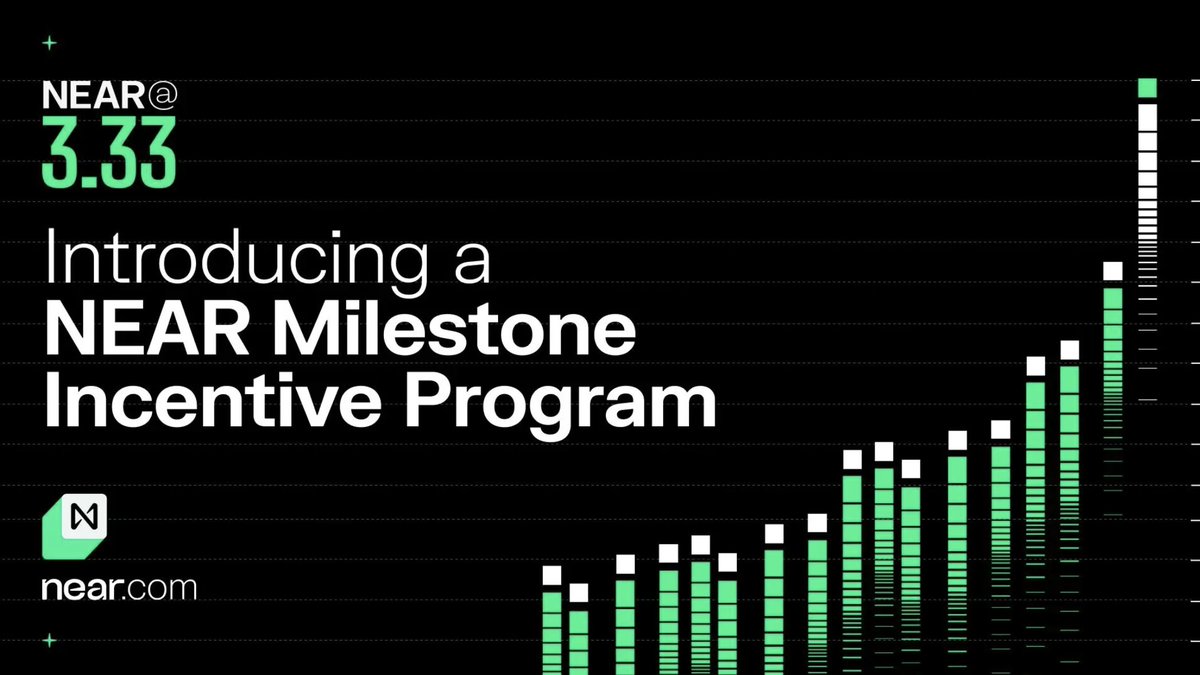 NEAR@
3.33

Introducing a
NEAR Milestone
Incentive Program

near.com